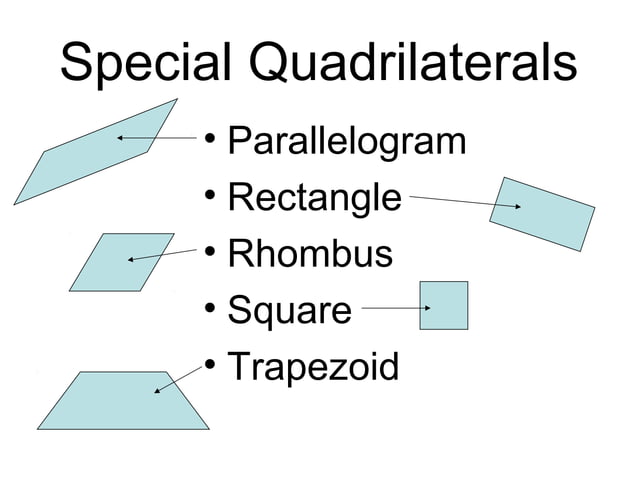 Special Quadrilaterals

• Parallelogram
• Rectangle
• Rhombus
• Square
• Trapezoid